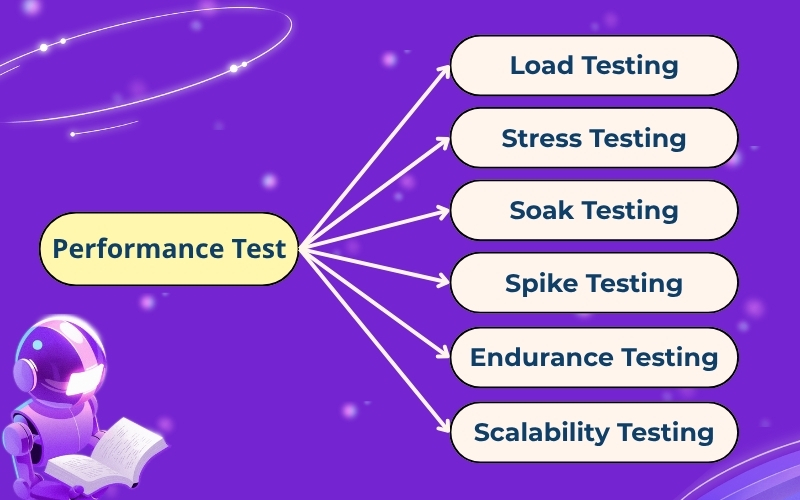 Performance Test

Load Testing

Stress Testing

Soak Testing

Spike Testing

Endurance Testing

Scalability Testing